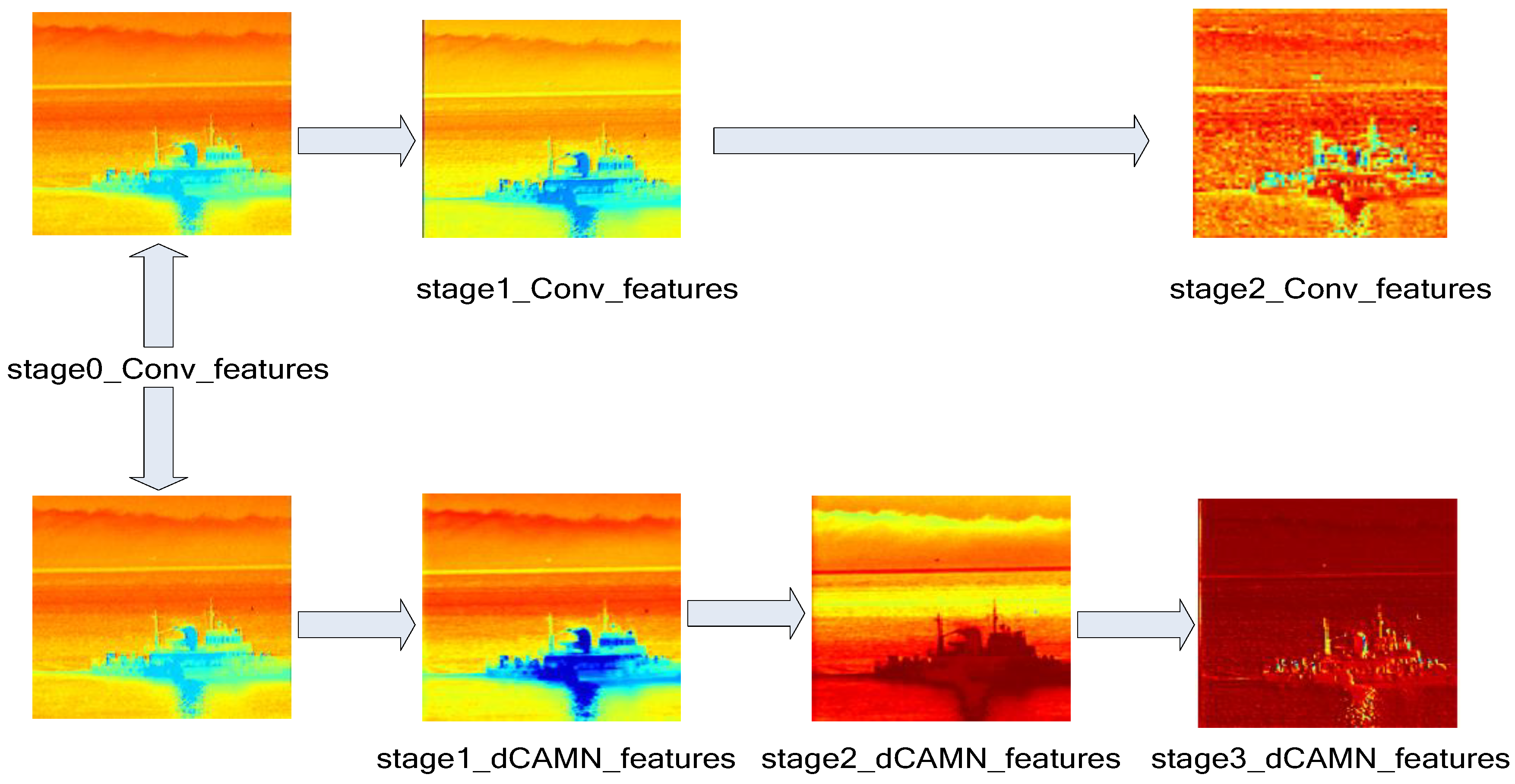 stage1_Conv_features

stage2_Conv_features

stage0_Conv_features

stage1_dCAMN_features

stage2_dCAMN_features

stage3_dCAMN_features